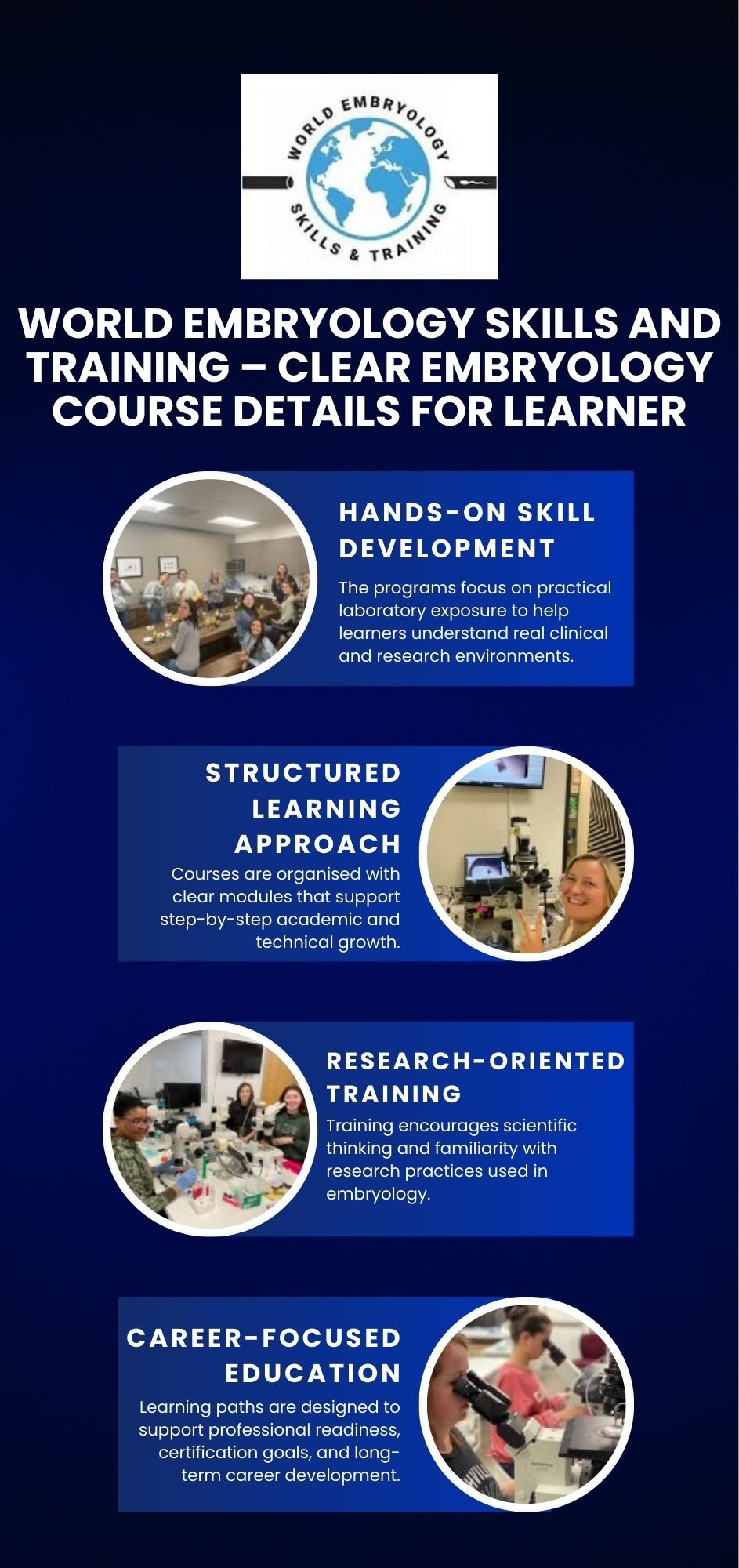 WORLD EMBRYOLOGY
SKILLS & TRAINING

WORLD EMBRYOLOGY SKILLS AND TRAINING – CLEAR EMBRYOLOGY COURSE DETAILS FOR LEARNER

HANDS-ON SKILL DEVELOPMENT

The programs focus on practical laboratory exposure to help learners understand real clinical and research environments.

STRUCTURED LEARNING APPROACH

Courses are organised with clear modules that support step-by-step academic and technical growth.

RESEARCH-ORIENTED TRAINING

Training encourages scientific thinking and familiarity with research practices used in embryology.

CAREER-FOCUSED EDUCATION

Learning paths are designed to support professional readiness, certification goals, and long-term career development.